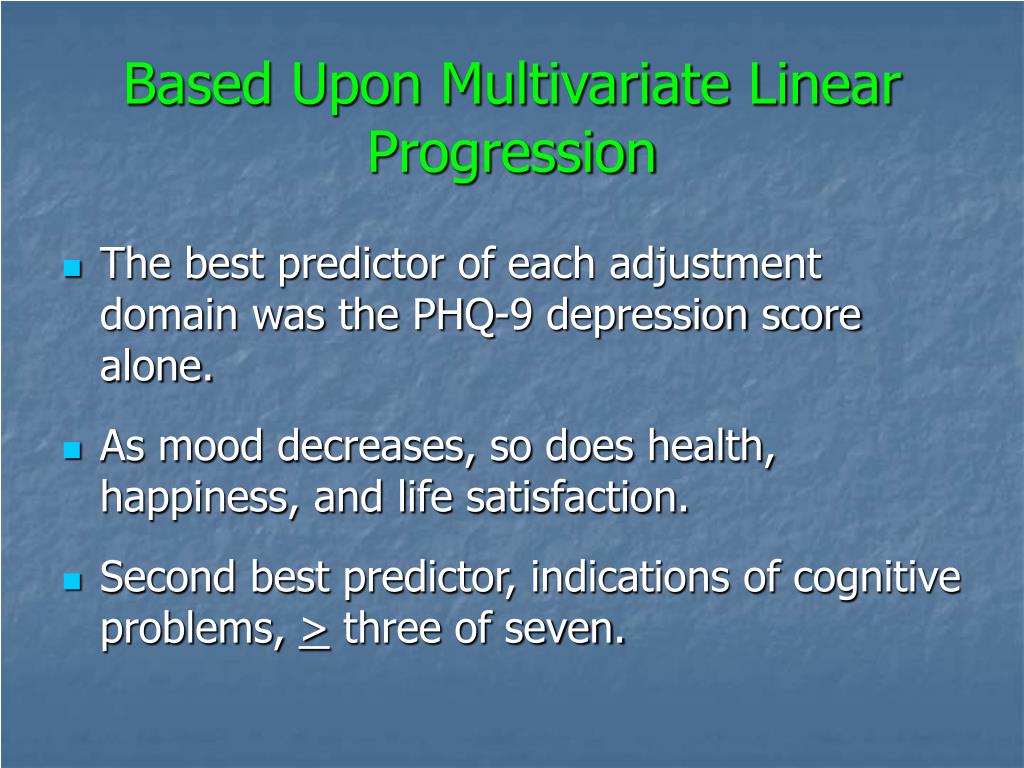 Based Upon Multivariate Linear Progression

The best predictor of each adjustment domain was the PHQ-9 depression score alone.

As mood decreases, so does health, happiness, and life satisfaction.

Second best predictor, indications of cognitive problems, $\geq$ three of seven.